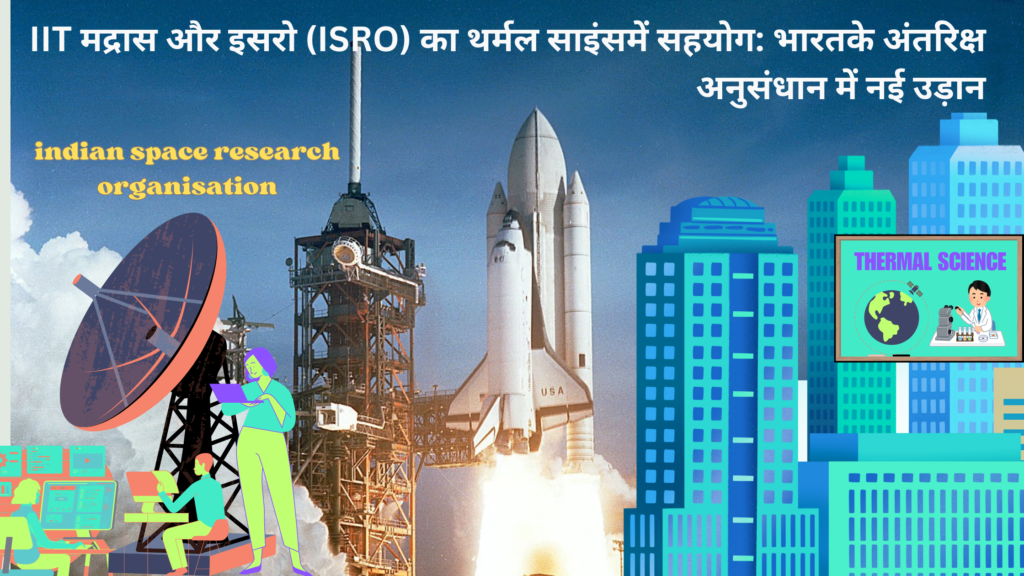 IIT मद्रास और इसरो (ISRO) का थर्मल साइंसमें सहयोग: भारतके अंतरिक्ष अनुसंधान में नई उड़ान

indian space research organisation

THERMAL SCIENCE

USA